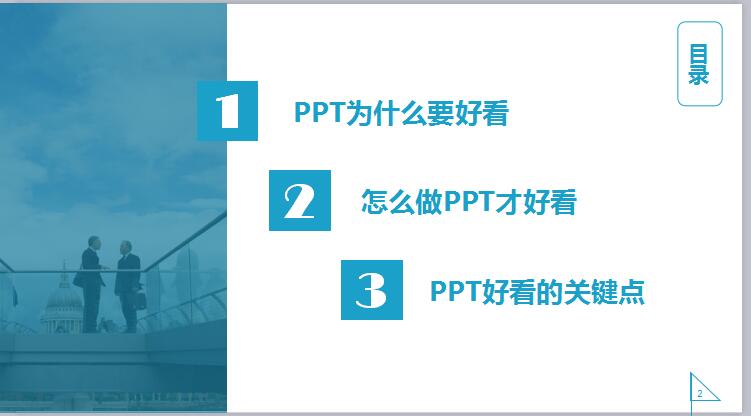 目录

1 PPT为什么要好看

2 怎么做PPT才好看

3 PPT好看的关键点

2